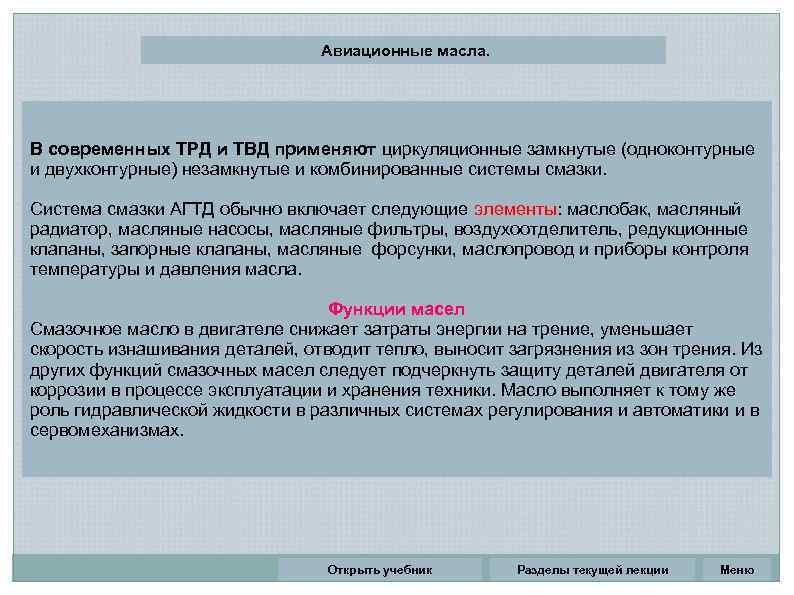 Авиационные масла.

В современных ТРД и ТВД применяют циркуляционные замкнутые (одноконтурные и двухконтурные) незамкнутые и комбинированные системы смазки.

Система смазки АГТД обычно включает следующие элементы: маслобак, масляный радиатор, масляные насосы, масляные фильтры, воздухоотделитель, редукционные клапаны, запорные клапаны, масляные форсунки, маслопровод и приборы контроля температуры и давления масла.

Функции масел
Смазочное масло в двигателе снижает затраты энергии на трение, уменьшает скорость изнашивания деталей, отводит тепло, выносит загрязнения из зон трения. Из других функций смазочных масел следует подчеркнуть защиту деталей двигателя от коррозии в процессе эксплуатации и хранения техники. Масло выполняет к тому же роль гидравлической жидкости в различных системах регулирования и автоматики и в сервомеханизмах.

Открыть учебник

Разделы текущей лекции

Меню